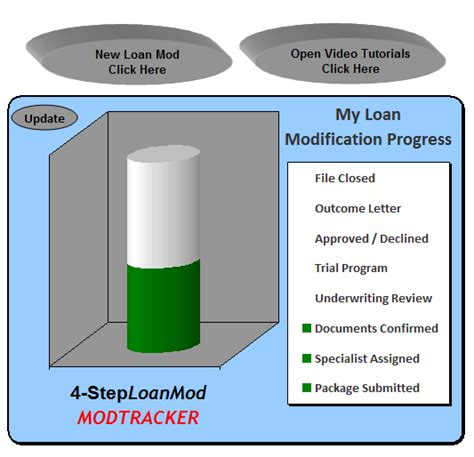 New Loan Mod
Click Here

Open Video Tutorials
Click Here

Update

My Loan
Modification Progress

File Closed
Outcome Letter
Approved / Declined
Trial Program
Underwriting Review
Documents Confirmed
Specialist Assigned
Package Submitted

4-StepLoanMod
MODTRACKER